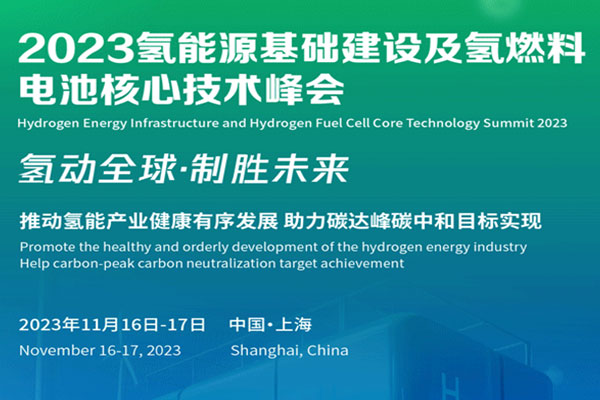 2023氢能源基础建设及氢燃料电池核心技术峰会

Hydrogen Energy Infrastructure and Hydrogen Fuel Cell Core Technology Summit 2023

氢动全球·制胜未来

推动氢能产业健康有序发展 助力碳达峰碳中和目标实现

Promote the healthy and orderly development of the hydrogen energy industry
Help carbon-peak carbon neutralization target achievement

2023年11月16日-17日 中国·上海

November 16-17, 2023 Shanghai, China